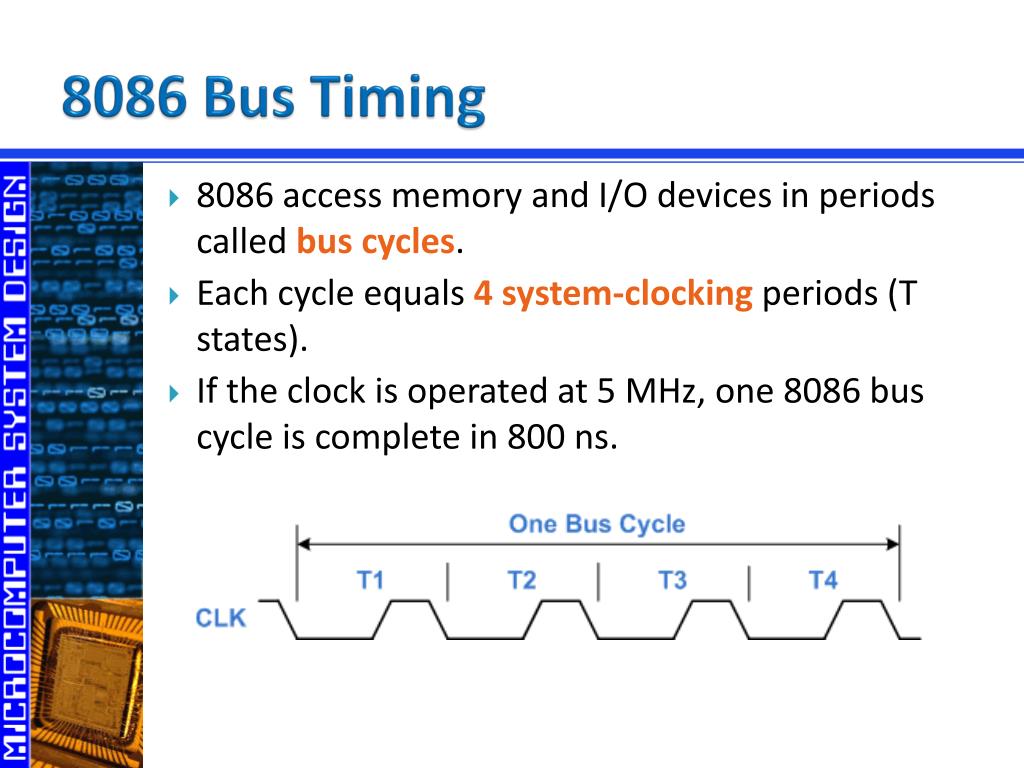 8086 Bus Timing

MICROCOMPUTER SYSTEM DESIGN

8086 access memory and I/O devices in periods called bus cycles.

Each cycle equals 4 system-clocking periods (T states).

If the clock is operated at 5 MHz, one 8086 bus cycle is complete in 800 ns.

One Bus Cycle

T1 T2 T3 T4

CLK